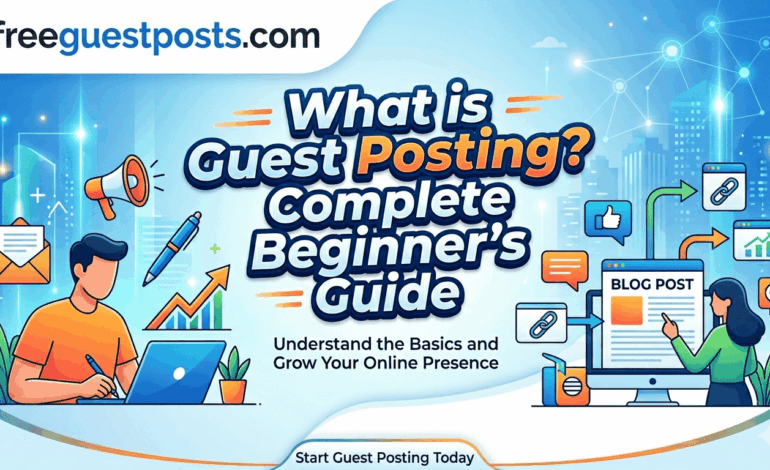 freeguestposts.com

What is Guest Posting? Complete Beginner's Guide

Understand the Basics and Grow Your Online Presence

BLOG POST

Start Guest Posting Today